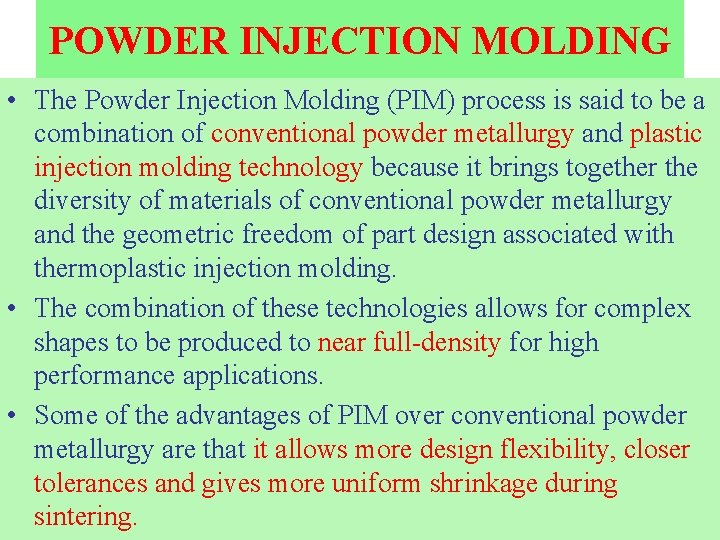 POWDER INJECTION MOLDING

• The Powder Injection Molding (PIM) process is said to be a combination of conventional powder metallurgy and plastic injection molding technology because it brings together the diversity of materials of conventional powder metallurgy and the geometric freedom of part design associated with thermoplastic injection molding.

• The combination of these technologies allows for complex shapes to be produced to near full-density for high performance applications.

• Some of the advantages of PIM over conventional powder metallurgy are that it allows more design flexibility, closer tolerances and gives more uniform shrinkage during sintering.